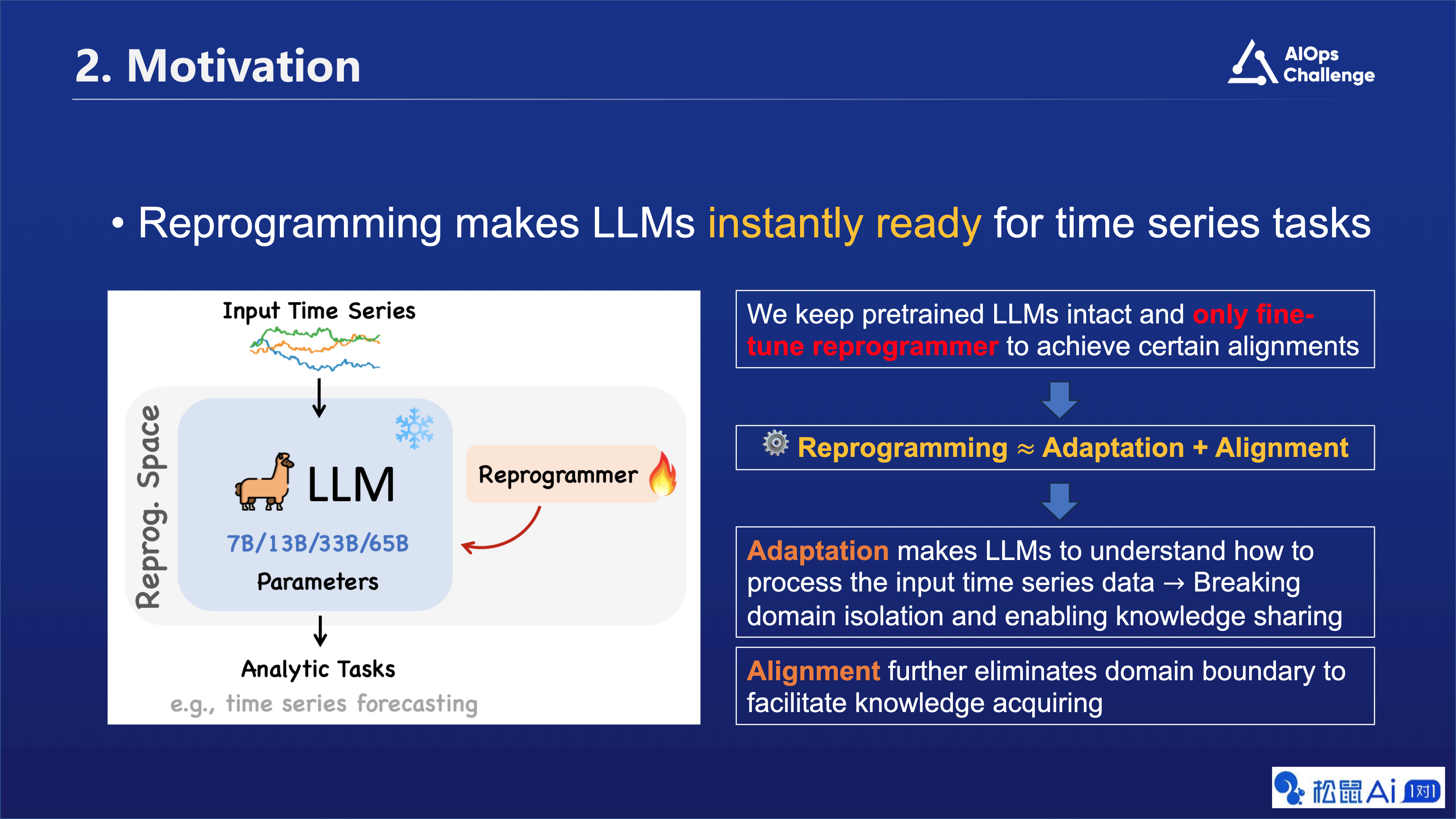 2. Motivation

AIOps Challenge

• Reprogramming makes LLMs instantly ready for time series tasks

Input Time Series

Reprog. Space

LLM

7B/13B/33B/65B

Parameters

Reprogrammer

Analytic Tasks

e.g., time series forecasting

We keep pretrained LLMs intact and only fine-tune reprogrammer to achieve certain alignments

Reprogramming ≈ Adaptation + Alignment

Adaptation makes LLMs to understand how to process the input time series data → Breaking domain isolation and enabling knowledge sharing

Alignment further eliminates domain boundary to facilitate knowledge acquiring

松鼠Ai 1对1